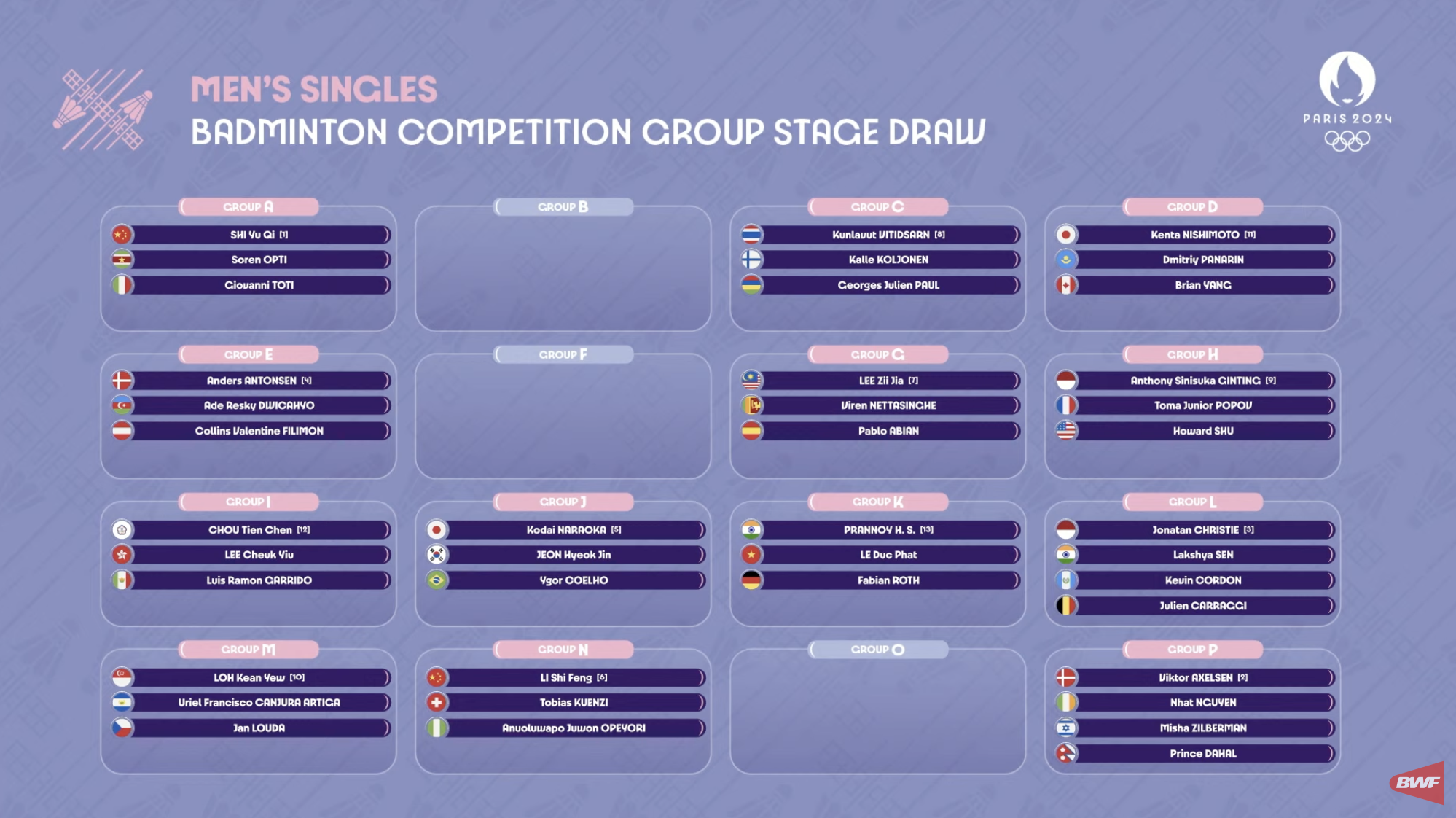 MEN'S SINGLES
BADMINTON COMPETITION GROUP STAGE DRAW

PARIS 2024

GROUP A
SHI Yu Qi [1]
Soren OPTI
Giovanni TOTI

GROUP B

GROUP C
Kunlavut VITIDSARN [8]
Kalle KOLJONEN
Georges Julien PAUL

GROUP D
Kenta NISHIMOTO [11]
Dmitriy PANARIN
Brian YANG

GROUP E
Anders ANTONSEN [4]
Ade Resky DWICAHYO
Collins Valentine FILIMON

GROUP F

GROUP G
LEE Zii Jia [7]
Viren NETTASINGHE
Pablo ABIAN

GROUP H
Anthony Sinisuka GINTING [9]
Toma Junior POPOV
Howard SHU

GROUP I
CHOU Tien Chen [12]
LEE Cheuk Yiu
Luis Ramon GARRIDO

GROUP J
Kodai NARAOKA [5]
JEON Hyeok Jin
Ygor COELHO

GROUP K
PRANNOY H. S. [13]
LE Duc Phat
Fabian ROTH

GROUP L
Jonatan CHRISTIE [3]
Lakshya SEN
Kevin CORDON
Julien CARRAGGI

GROUP M
LOH Kean Yew [10]
Uriel Francisco CANJURA ARTIGA
Jan LOUDA

GROUP N
LI Shi Feng [6]
Tobias KUENZI
Anuoluwapo Juwon OPEYORI

GROUP O

GROUP P
Viktor AXELSEN [2]
Nhat NGUYEN
Misha ZILBERMAN
Prince DAHAL

BWF